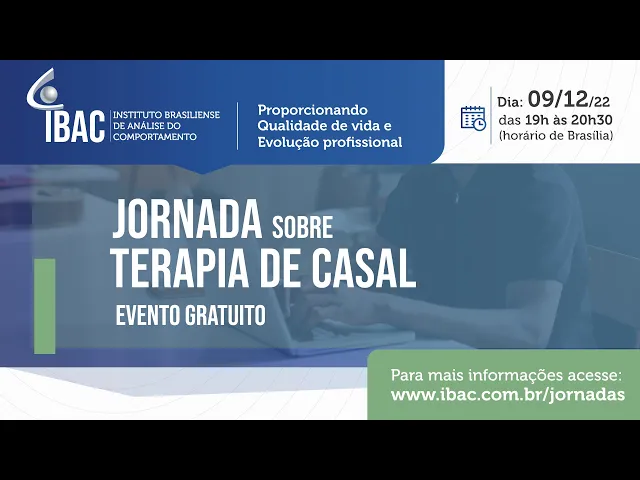 IBAC INSTITUTO BRASILIENSE DE ANÁLISE DO COMPORTAMENTO

Proporcionando Qualidade de vida e Evolução profissional

Dia: 09/12/22
das 19h às 20h30
(horário de Brasília)

JORNADA SOBRE
TERAPIA DE CASAL
EVENTO GRATUITO

Para mais informações acesse:
www.ibac.com.br/jornadas